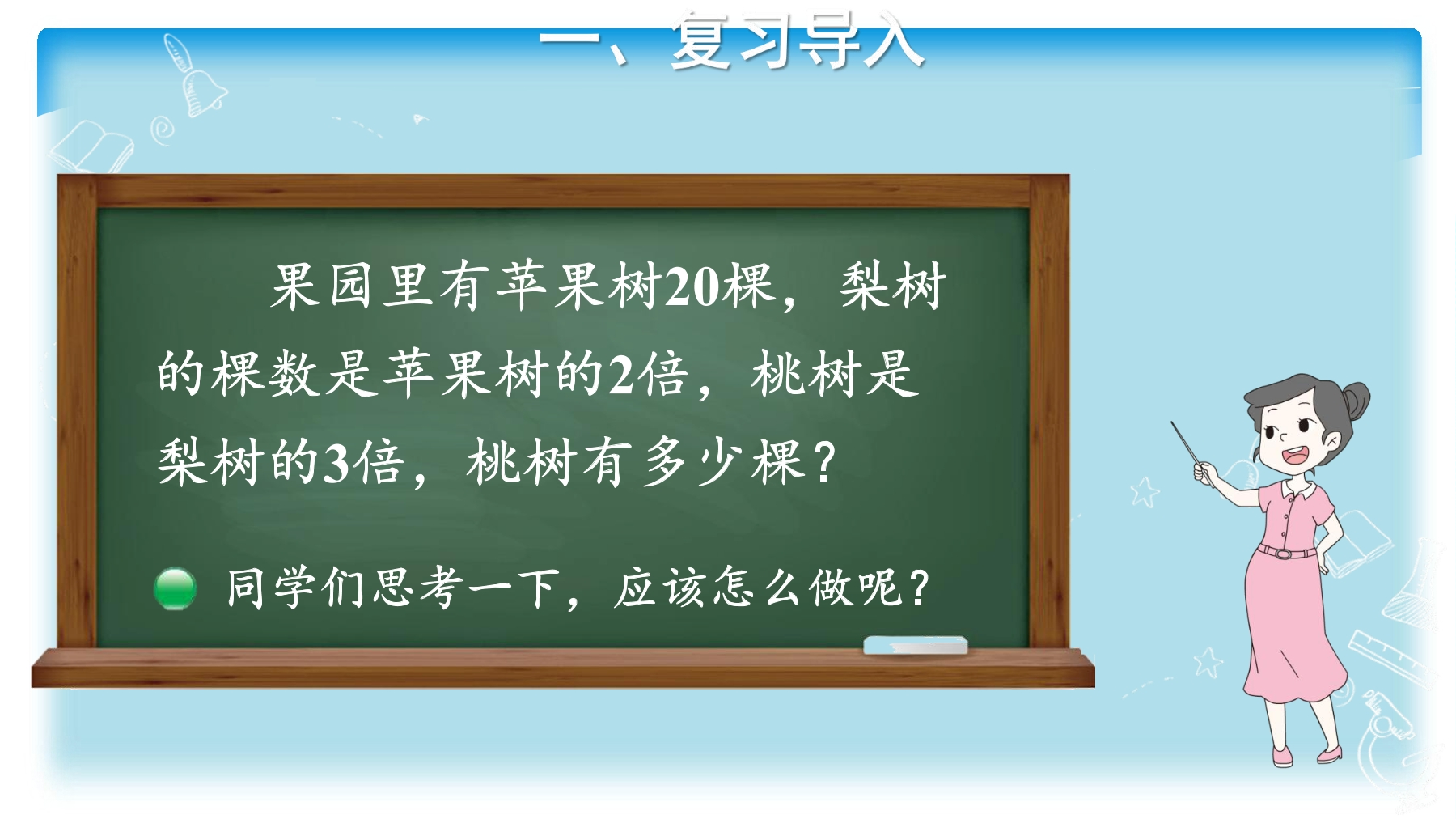 一、复习导入

果园里有苹果树20棵，梨树的棵数是苹果树的2倍，桃树是梨树的3倍，桃树有多少棵？

同学们思考一下，应该怎么做呢？